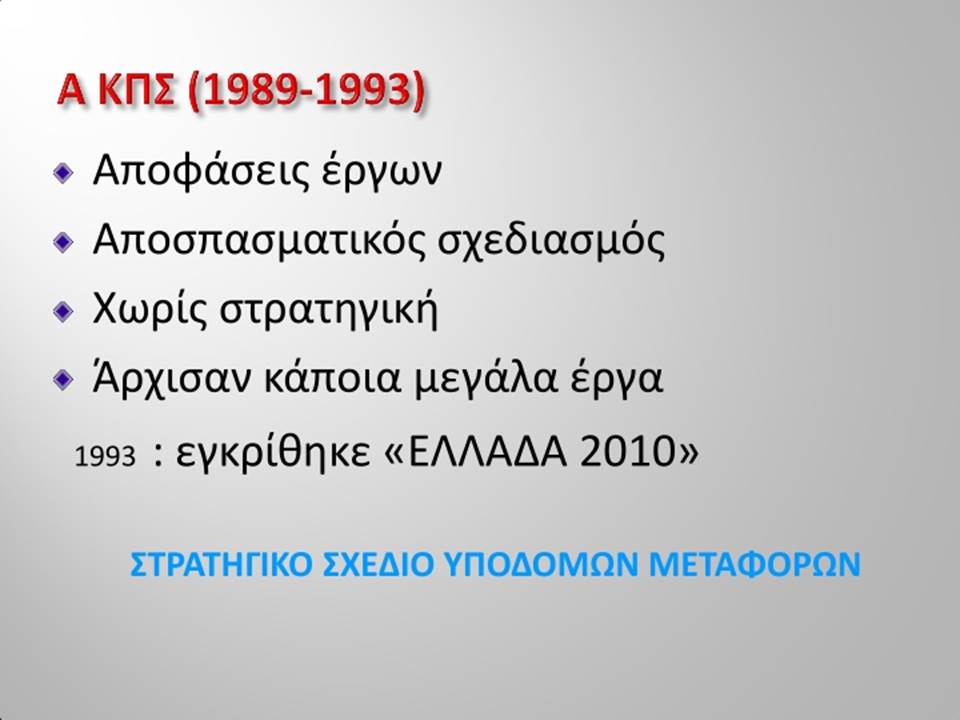 Α ΚΠΣ (1989-1993)

Αποφάσεις έργων

Αποσπασματικός σχεδιασμός

Χωρίς στρατηγική

Άρχισαν κάποια μεγάλα έργα

1993 : εγκρίθηκε «ΕΛΛΑΔΑ 2010»

ΣΤΡΑΤΗΓΙΚΟ ΣΧΕΔΙΟ ΥΠΟΔΟΜΩΝ ΜΕΤΑΦΟΡΩΝ